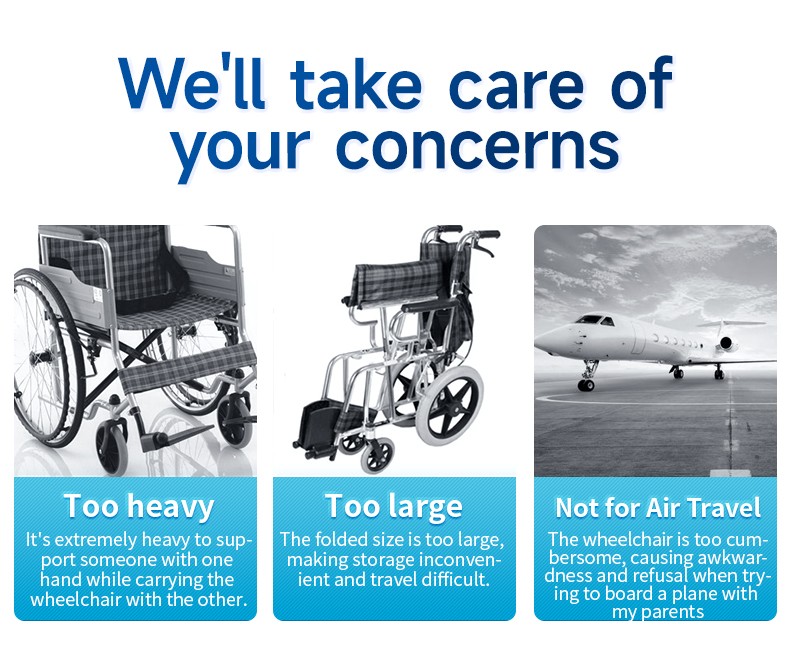 We'll take care of your concerns

Too heavy

It's extremely heavy to support someone with one hand while carrying the wheelchair with the other.

Too large

The folded size is too large, making storage inconvenient and travel difficult.

Not for Air Travel

The wheelchair is too cumbersome, causing awkwardness and refusal when trying to board a plane with my parents